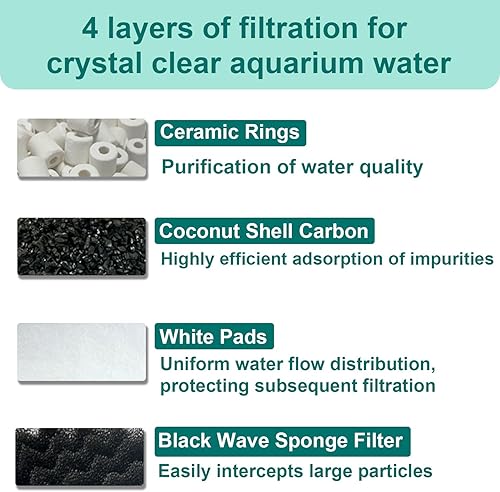 4 layers of filtration for crystal clear aquarium water

Ceramic Rings

Purification of water quality

Coconut Shell Carbon

Highly efficient adsorption of impurities

White Pads

Uniform water flow distribution, protecting subsequent filtration

Black Wave Sponge Filter

Easily intercepts large particles